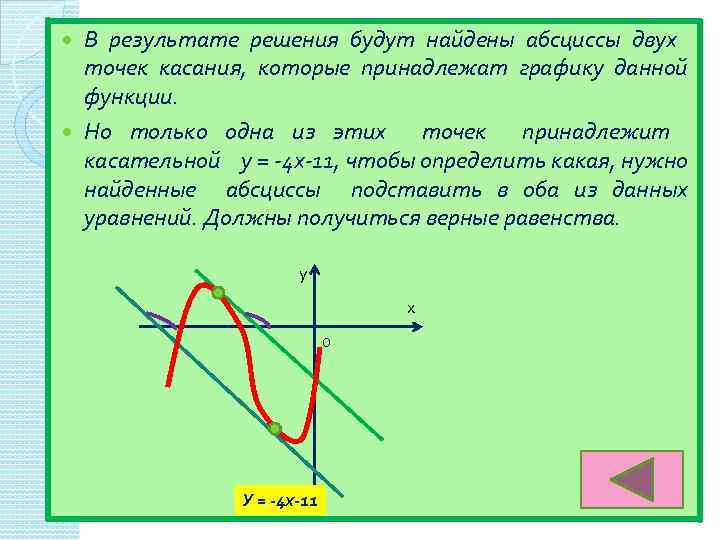 В результате решения будут найдены абсциссы двух точек касания, которые принадлежат графику данной функции.

Но только одна из этих точек принадлежит касательной у = -4х-11, чтобы определить какая, нужно найденные абсциссы подставить в оба из данных уравнений. Должны получиться верные равенства.

у

х

о

У = -4Х-11